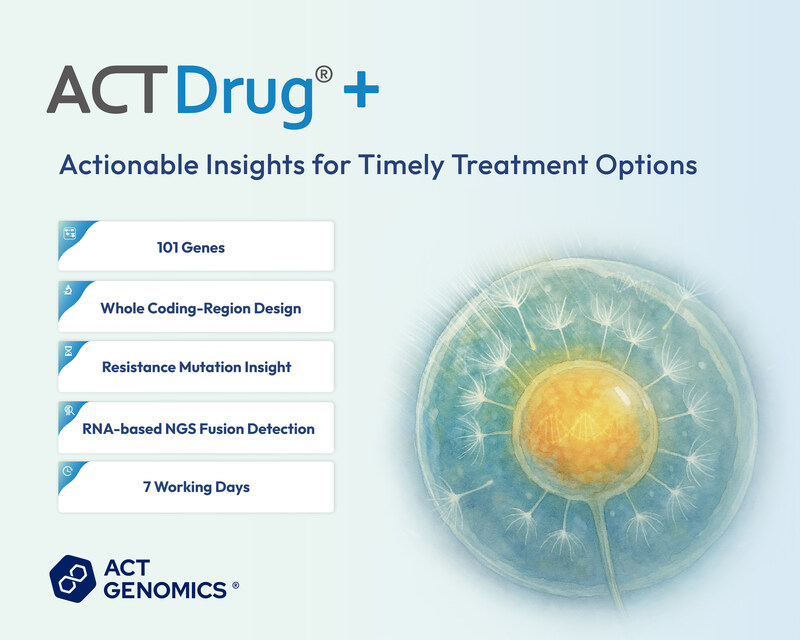 ACTDrug® +

Actionable Insights for Timely Treatment Options

101 Genes

Whole Coding-Region Design

Resistance Mutation Insight

RNA-based NGS Fusion Detection

7 Working Days

ACT GENOMICS ®